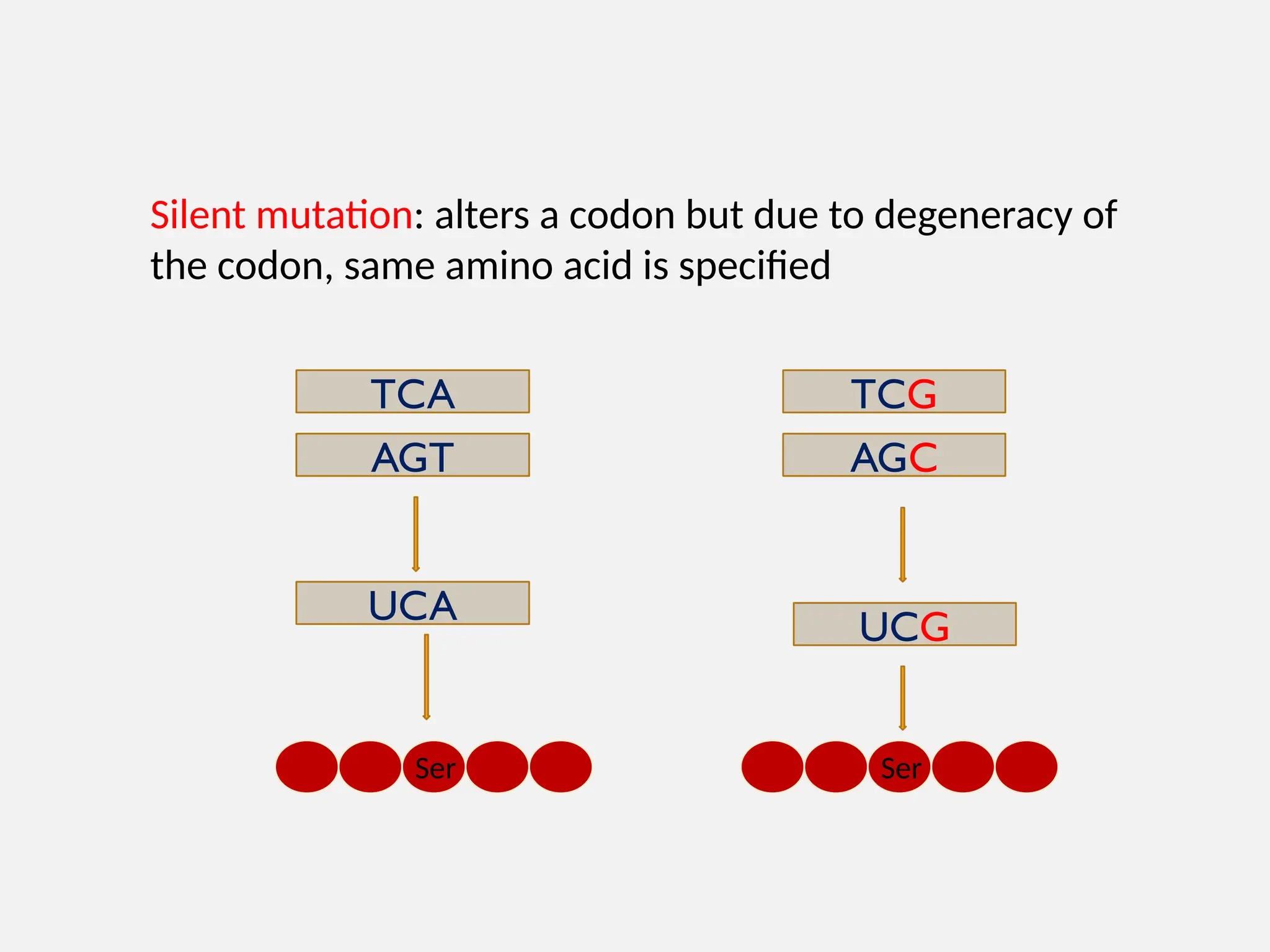 Silent mutation: alters a codon but due to degeneracy of the codon, same amino acid is specified

TCA
AGT
UCA
Ser

TCG
AGC
UCG
Ser